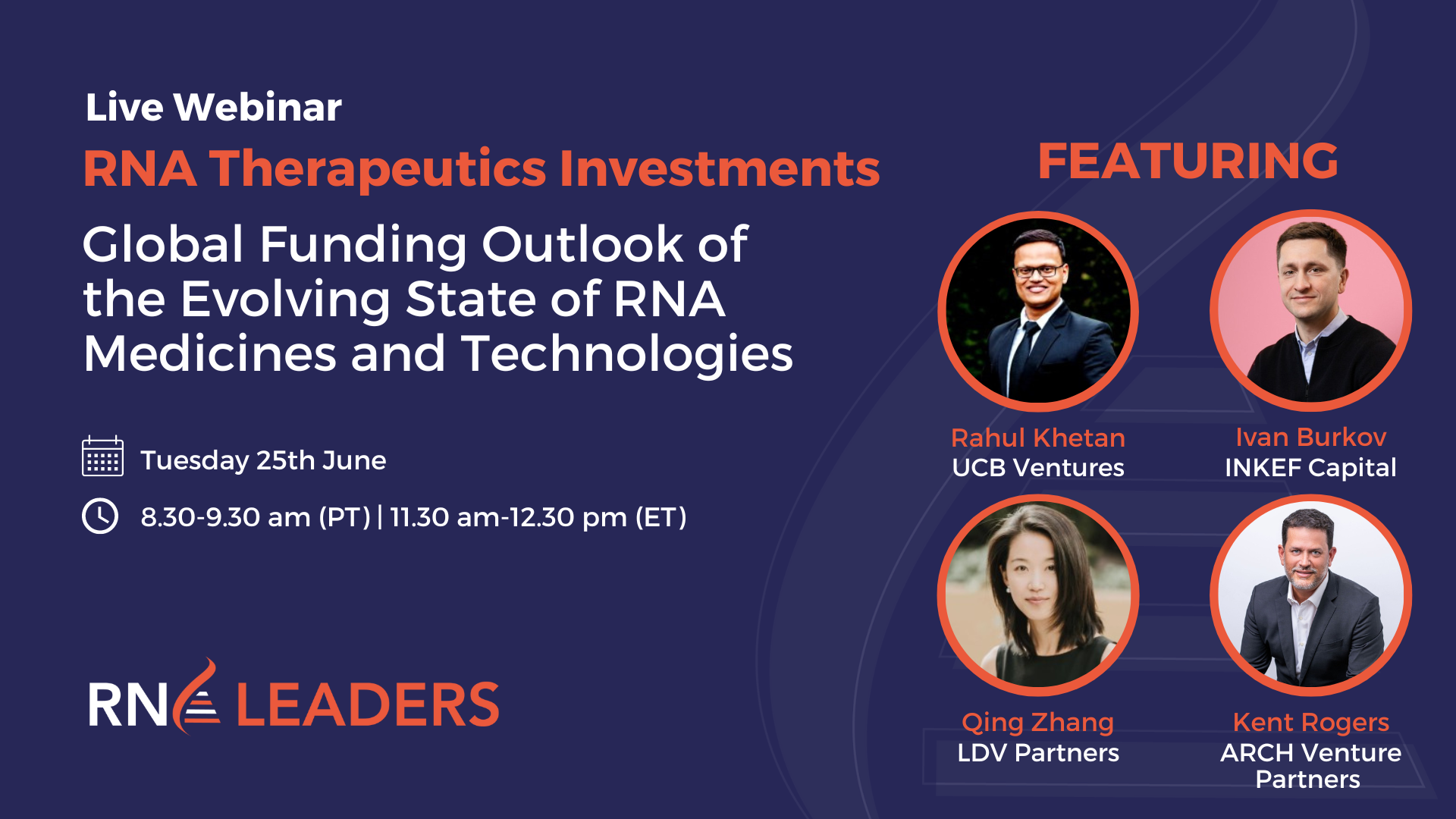 Live Webinar

RNA Therapeutics Investments

Global Funding Outlook of the Evolving State of RNA Medicines and Technologies

Tuesday 25th June

8.30-9.30 am (PT) | 11.30 am-12.30 pm (ET)

RNA LEADERS

FEATURING

Rahul Khetan
UCB Ventures

Ivan Burkov
INKEF Capital

Qing Zhang
LDV Partners

Kent Rogers
ARCH Venture Partners